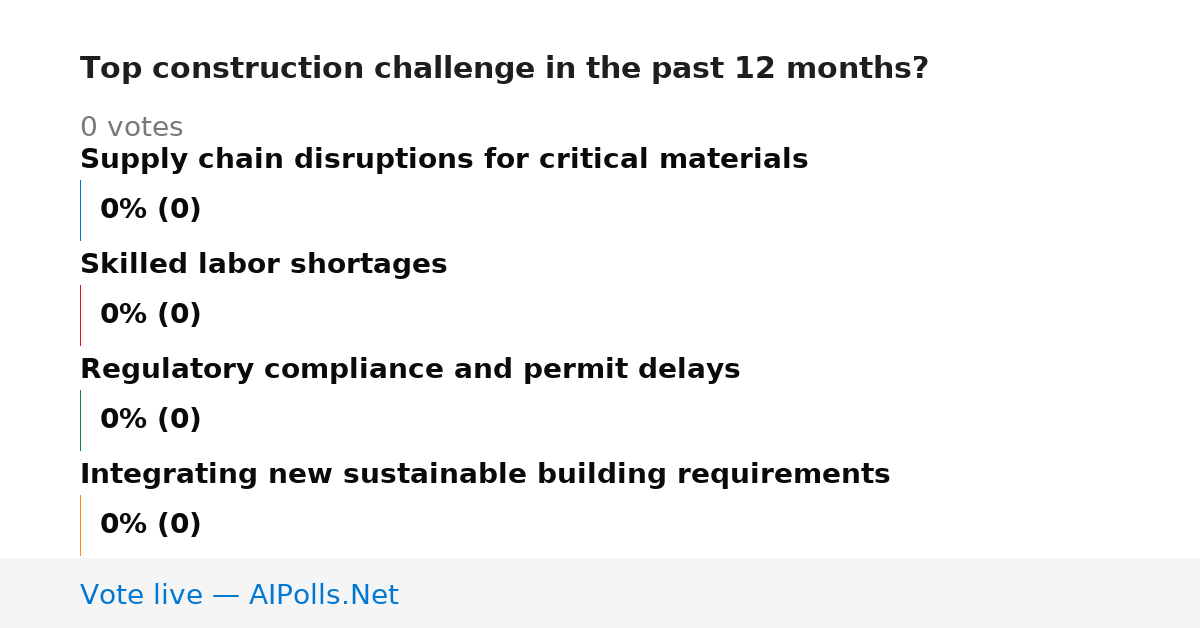 Top construction challenge in the past 12 months?

0 votes

Supply chain disruptions for critical materials

0% (0)

Skilled labor shortages

0% (0)

Regulatory compliance and permit delays

0% (0)

Integrating new sustainable building requirements

0% (0)

Vote live — AIPolls.Net